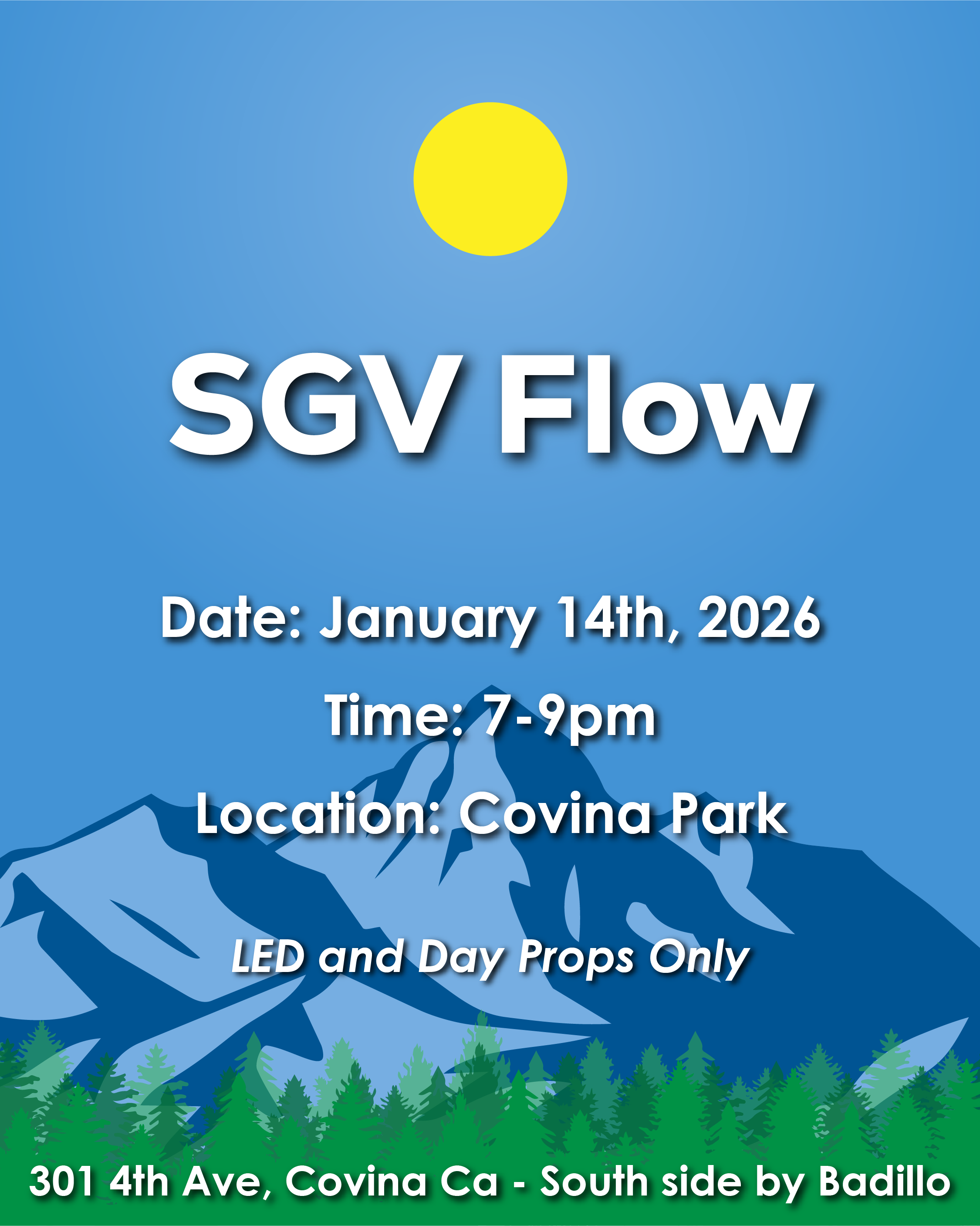 SGV Flow

Date: January 14th, 2026

Time: 7-9pm

Location: Covina Park

LED and Day Props Only

301 4th Ave, Covina Ca - South side by Badillo